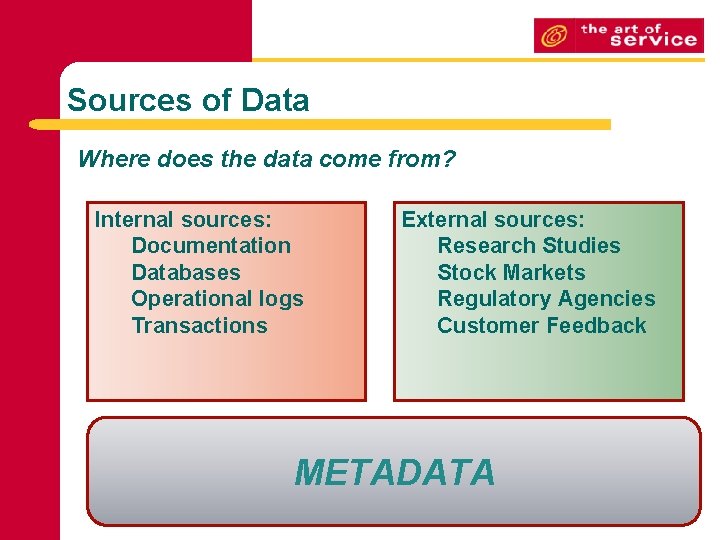 the art of service

Sources of Data

Where does the data come from?

Internal sources:
Documentation
Databases
Operational logs
Transactions

External sources:
Research Studies
Stock Markets
Regulatory Agencies
Customer Feedback

METADATA